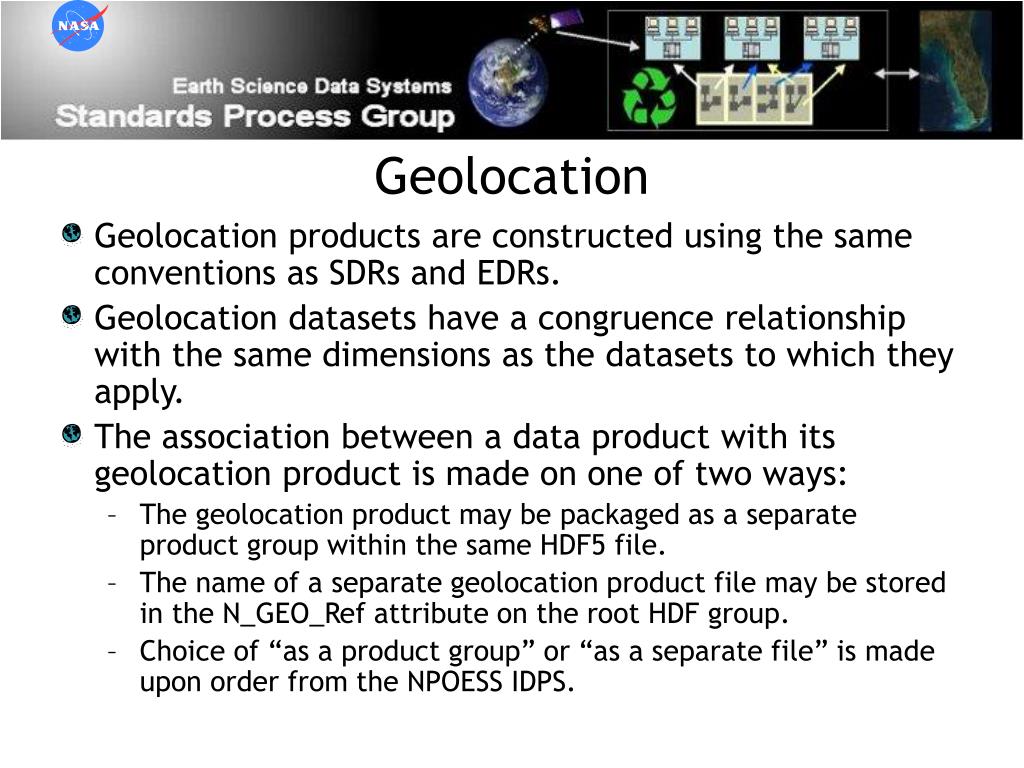 NASA

Earth Science Data Systems
Standards Process Group

Geolocation

Geolocation products are constructed using the same conventions as SDRs and EDRs.

Geolocation datasets have a congruence relationship with the same dimensions as the datasets to which they apply.

The association between a data product with its geolocation product is made on one of two ways:

– The geolocation product may be packaged as a separate product group within the same HDF5 file.

– The name of a separate geolocation product file may be stored in the N_GEO_Ref attribute on the root HDF group.

– Choice of “as a product group” or “as a separate file” is made upon order from the NPOESS IDPS.